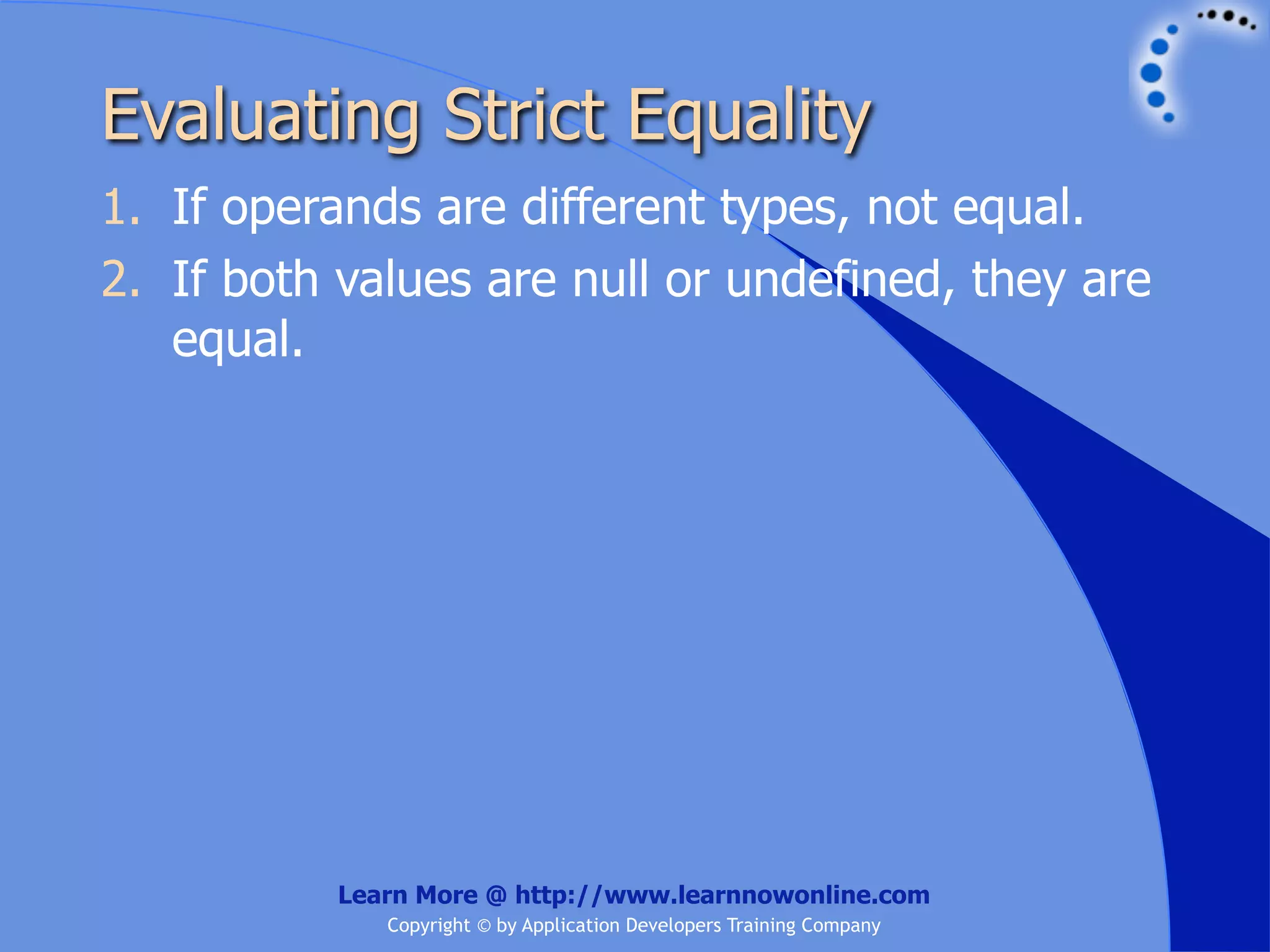 Evaluating Strict Equality

1. If operands are different types, not equal.
2. If both values are null or undefined, they are equal.

Learn More @ http://www.learnnowonline.com
Copyright © by Application Developers Training Company